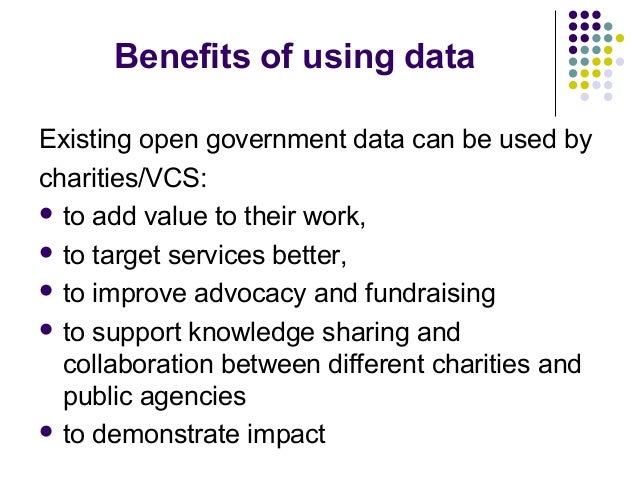 Benefits of using data

Existing open government data can be used by charities/VCS:

- to add value to their work,
- to target services better,
- to improve advocacy and fundraising
- to support knowledge sharing and collaboration between different charities and public agencies
- to demonstrate impact